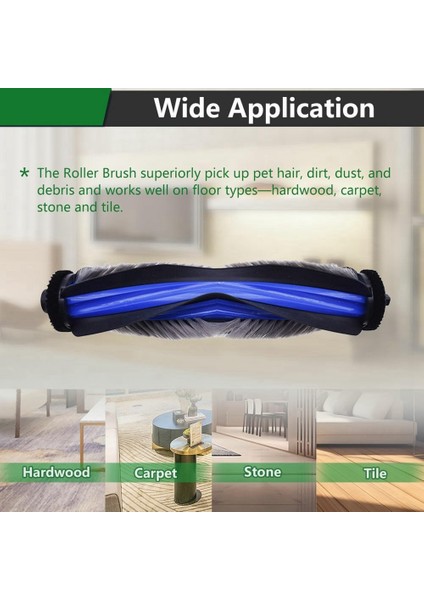 Wide Application

* The Roller Brush superiorly pick up pet hair, dirt, dust, and debris and works well on floor types—hardwood, carpet, stone and tile.

Hardwood
Carpet
Stone
Tile